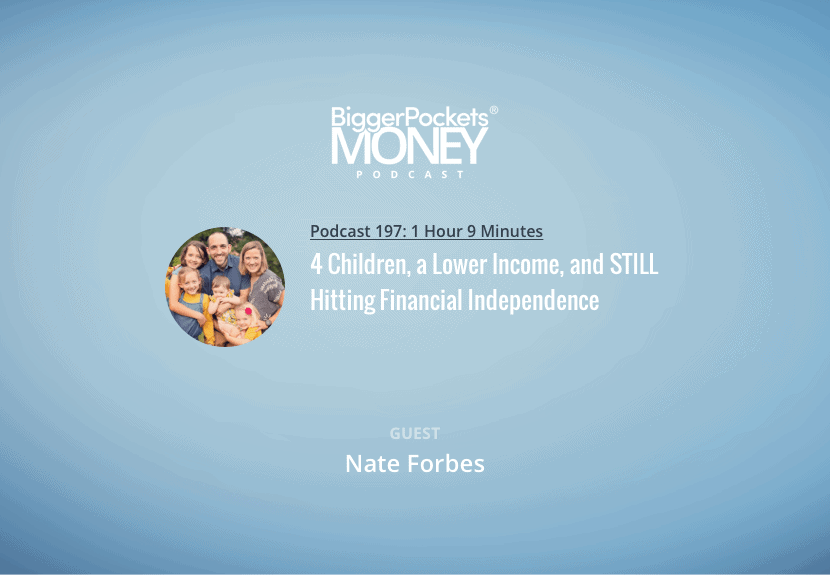 BiggerPockets®
MONEY
PODCAST

Podcast 197: 1 Hour 9 Minutes
4 Children, a Lower Income, and STILL Hitting Financial Independence

GUEST
Nate Forbes